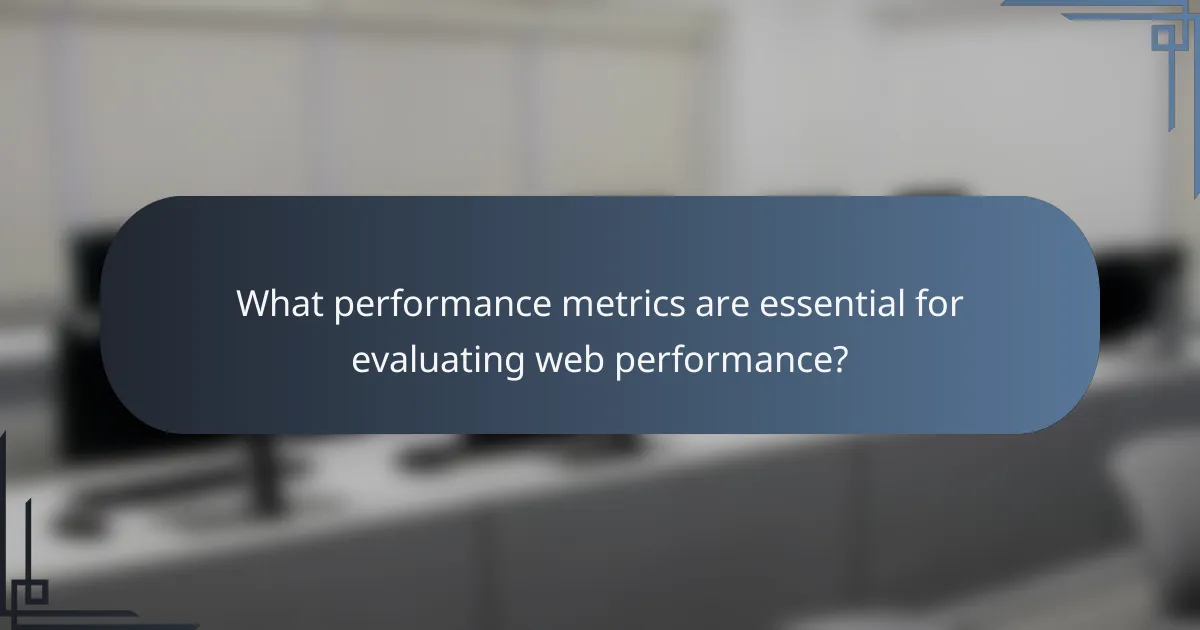 What performance metrics are essential for evaluating web performance?